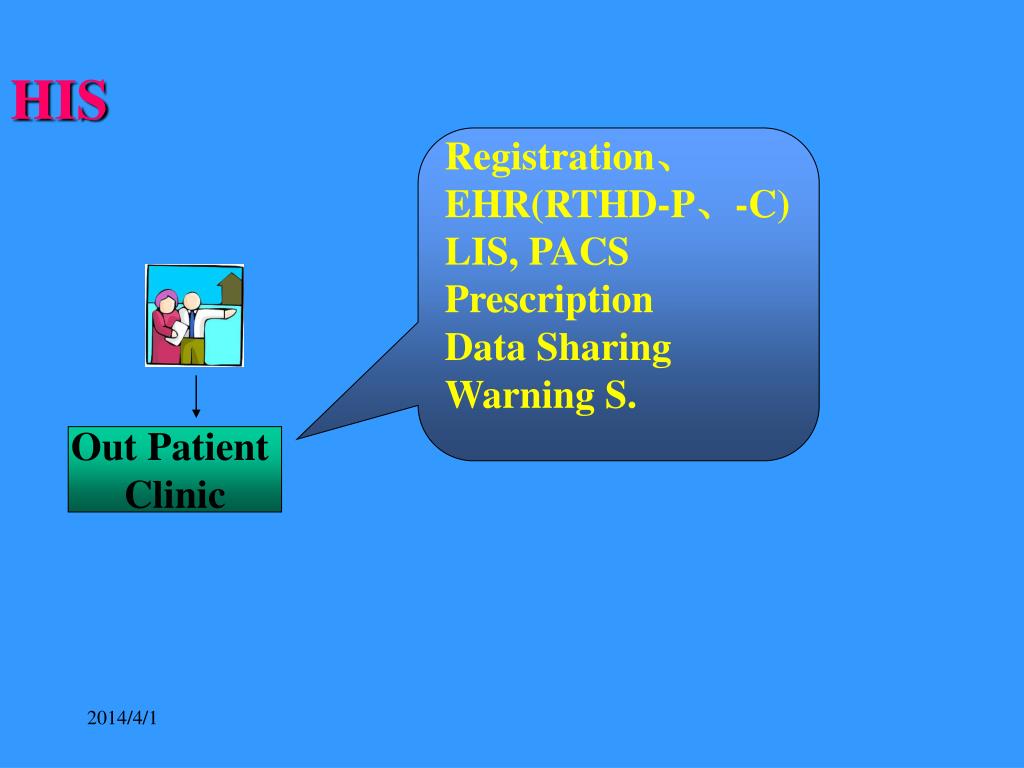 HIS

Registration、
EHR(RTHD-P、-C)
LIS, PACS
Prescription
Data Sharing
Warning S.

Out Patient Clinic

2014/4/1